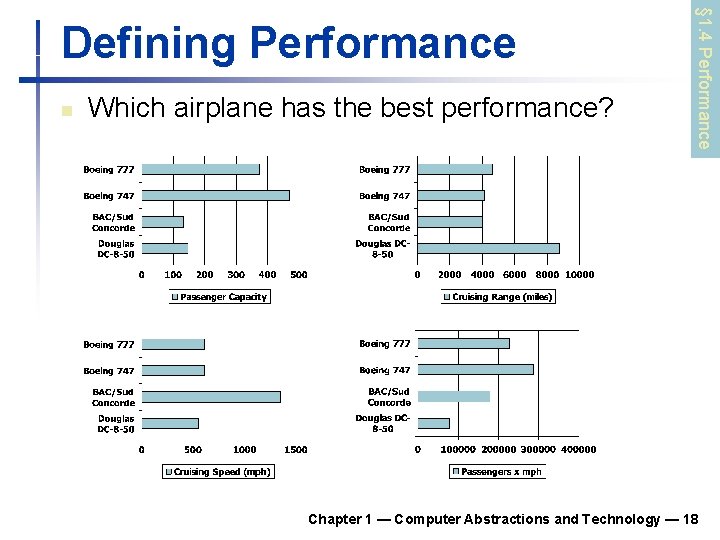 Defining Performance

§1.4 Performance

Which airplane has the best performance?

Boeing 777
Boeing 747
BAC/Sud Concorde
Douglas DC-8-50
0 100 200 300 400 500
Passenger Capacity

Boeing 777
Boeing 747
BAC/Sud Concorde
Douglas DC-8-50
0 2000 4000 6000 8000 10000
Cruising Range (miles)

Boeing 777
Boeing 747
BAC/Sud Concorde
Douglas DC-8-50
0 500 1000 1500
Cruising Speed (mph)

Boeing 777
Boeing 747
BAC/Sud Concorde
Douglas DC-8-50
0 100000 200000 300000 400000
Passengers x mph

Chapter 1 — Computer Abstractions and Technology — 18